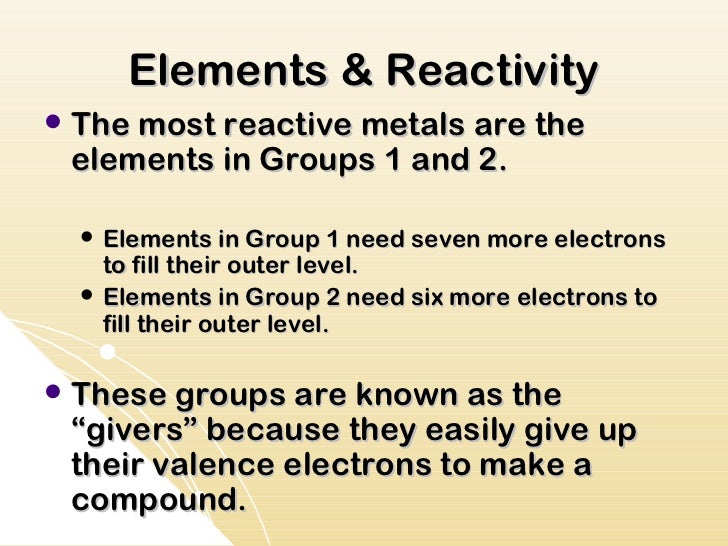 Elements & Reactivity

• The most reactive metals are the elements in Groups 1 and 2.

• Elements in Group 1 need seven more electrons to fill their outer level.
• Elements in Group 2 need six more electrons to fill their outer level.

• These groups are known as the “givers” because they easily give up their valence electrons to make a compound.